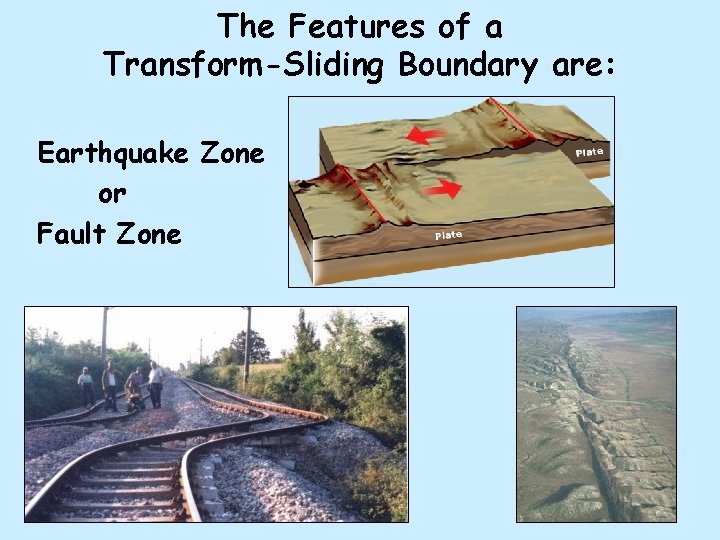 The Features of a Transform-Sliding Boundary are:

Earthquake Zone
or
Fault Zone

Plate

Plate